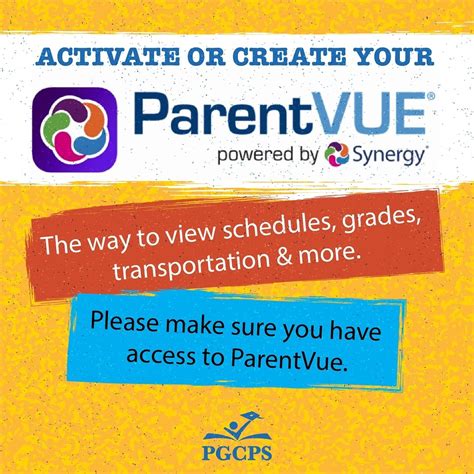 ACTIVATE OR CREATE YOUR

ParentVUE®
powered by Synergy®

The way to view schedules, grades, transportation & more.

Please make sure you have access to ParentVue.

PGCPS